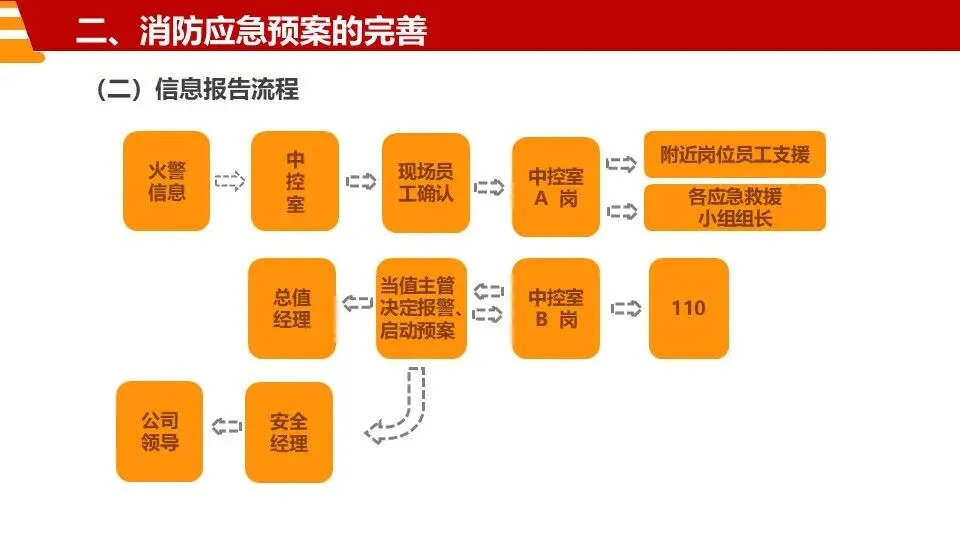 二、消防应急预案的完善

（二）信息报告流程

火警信息

中控室

现场员工确认

中控室 A 岗

附近岗位员工支援

各应急救援小组组长

总值经理

当值主管决定报警、启动预案

中控室 B 岗

110

公司领导

安全经理